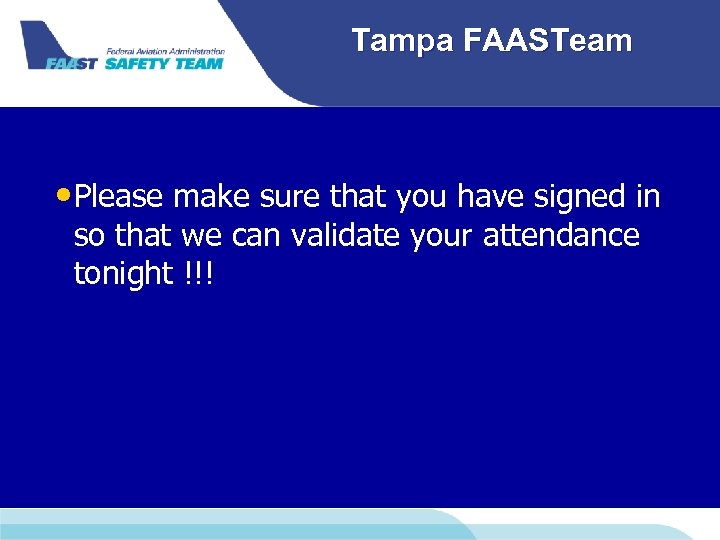 Federal Aviation Administration
FAAST SAFETY TEAM

Tampa FAASTeam

• Please make sure that you have signed in so that we can validate your attendance tonight !!!